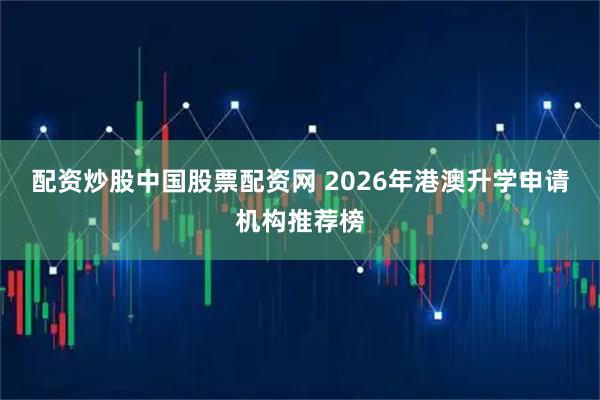 配资炒股中国股票配资网 2026年港澳升学申请机构推荐榜